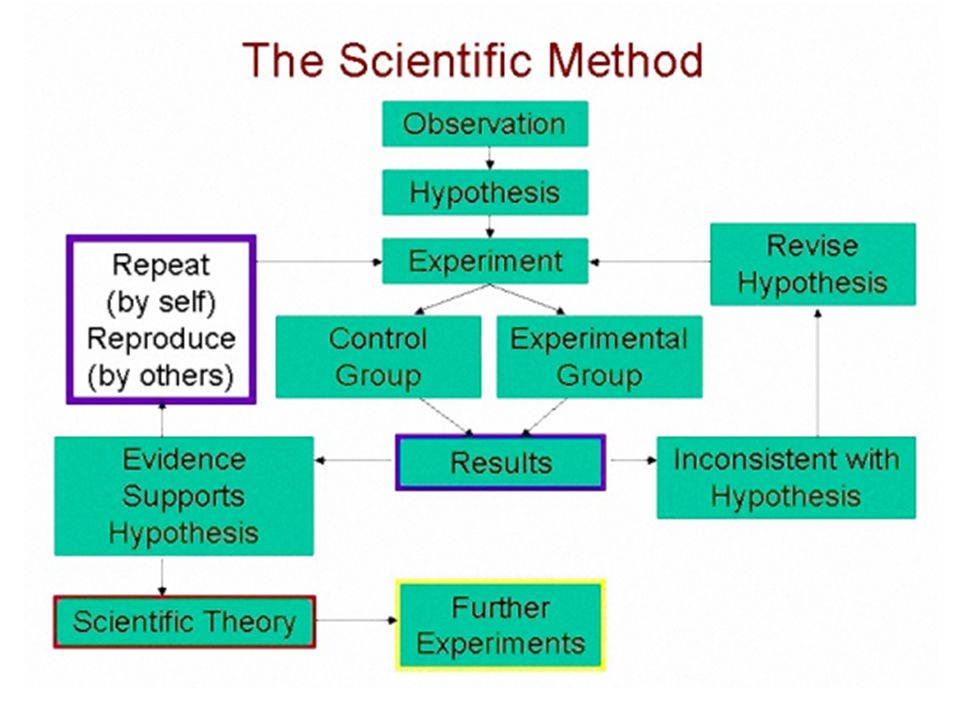 The Scientific Method

Observation

Hypothesis

Repeat (by self) Reproduce (by others)

Experiment

Revise Hypothesis

Control Group

Experimental Group

Evidence Supports Hypothesis

Results

Inconsistent with Hypothesis

Scientific Theory

Further Experiments